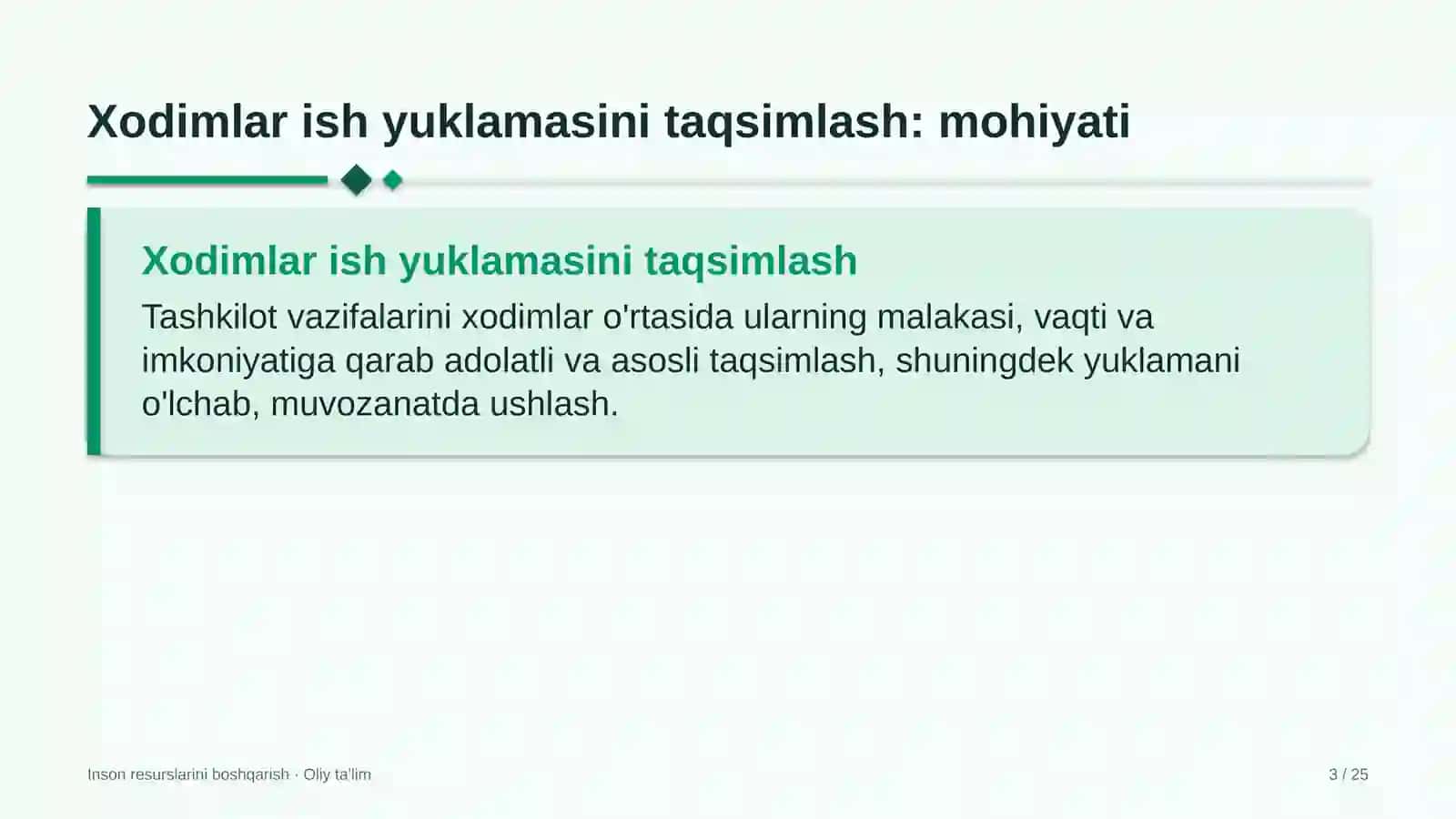 Xodimlar ish yuklamasini taqsimlash: mohiyati

Xodimlar ish yuklamasini taqsimlash

Tashkilot vazifalarini xodimlar o'rtasida ularning malakasi, vaqti va imkoniyatiga qarab adolatli va asosli taqsimlash, shuningdek yuklamani o'lchab, muvozanatda ushlash.

Inson resurslarini boshqarish · Oliy ta'lim

3 / 25